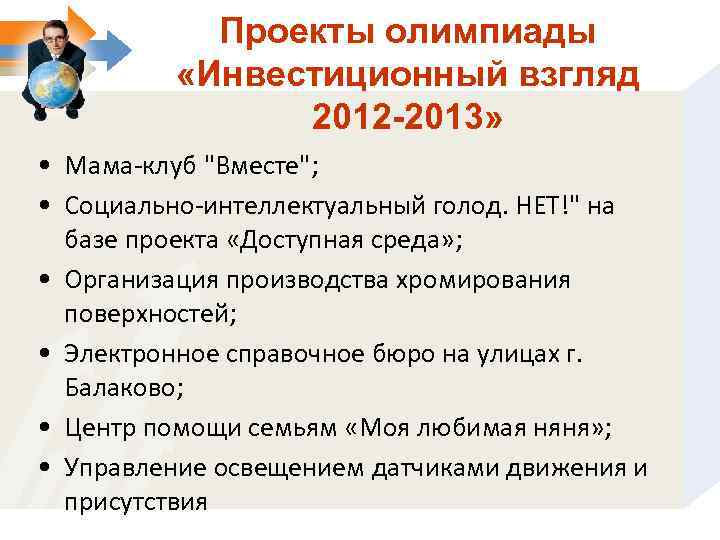 Проекты олимпиады «Инвестиционный взгляд 2012-2013»

• Мама-клуб "Вместе";
• Социально-интеллектуальный голод. НЕТ!" на базе проекта «Доступная среда»;
• Организация производства хромирования поверхностей;
• Электронное справочное бюро на улицах г. Балаково;
• Центр помощи семьям «Моя любимая няня»;
• Управление освещением датчиками движения и присутствия